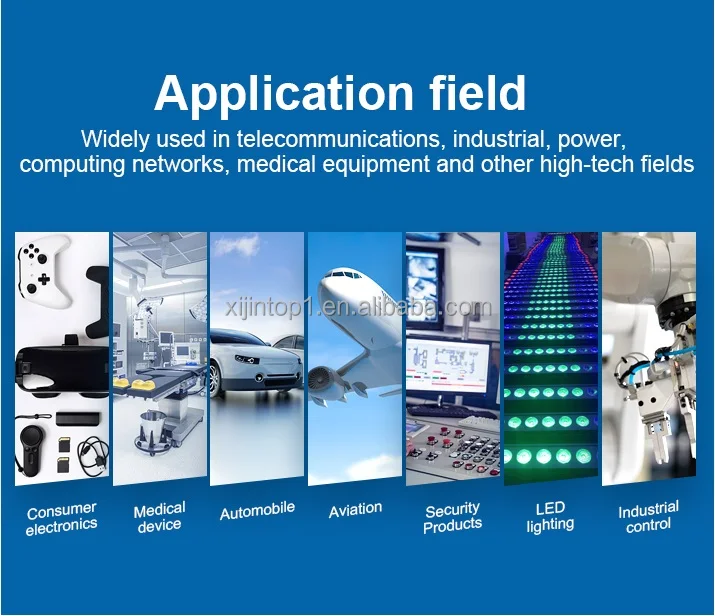 Application field

Widely used in telecommunications, industrial, power, computing networks, medical equipment and other high-tech fields

xijintop1.en.alibaba.com

Consumer electronics

Medical device

Automobile

Aviation

Security Products

LED lighting

Industrial control